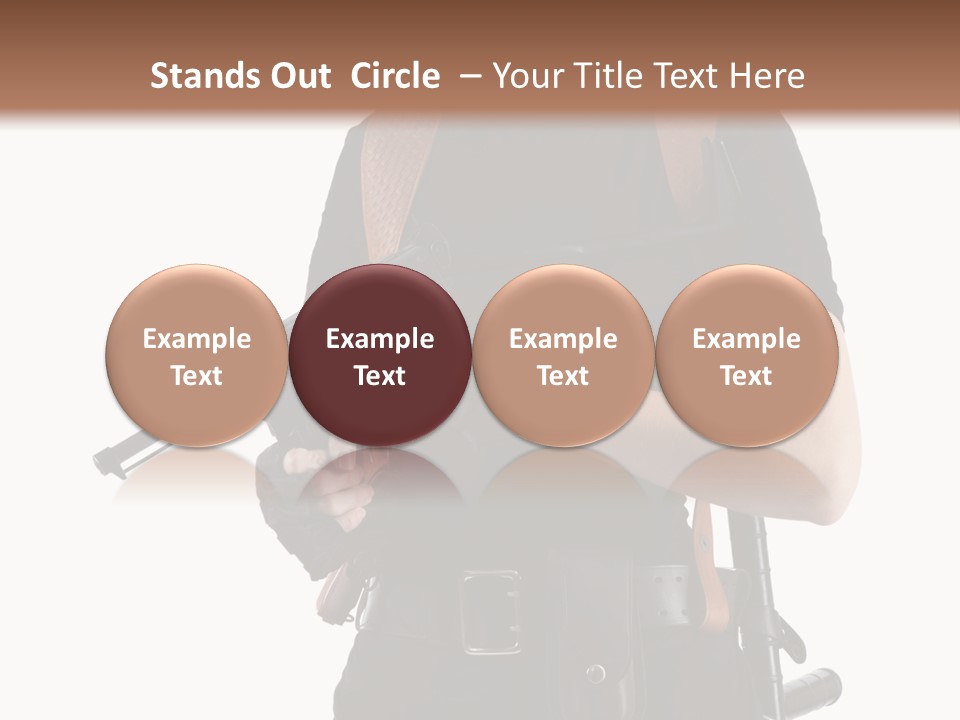 Stands Out Circle – Your Title Text Here

Example Text

Example Text

Example Text

Example Text